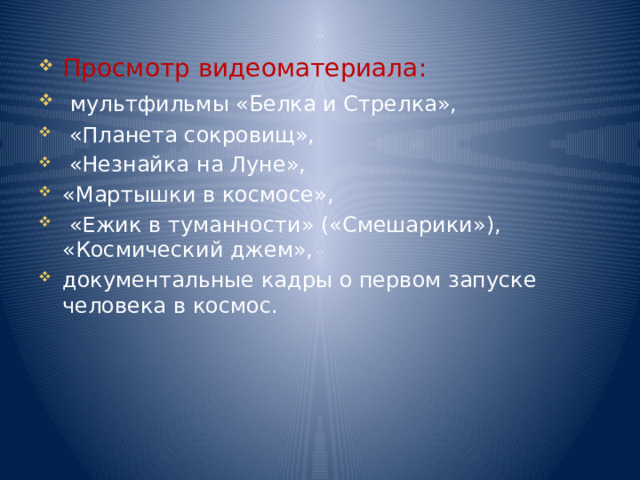 Просмотр видеоматериала:

мультфильмы «Белка и Стрелка»,

«Планета сокровищ»,

«Незнайка на Луне»,

«Мартышки в космосе»,

«Ежик в туманности» («Смешарики»), «Космический джем»,

документальные кадры о первом запуске человека в космос.